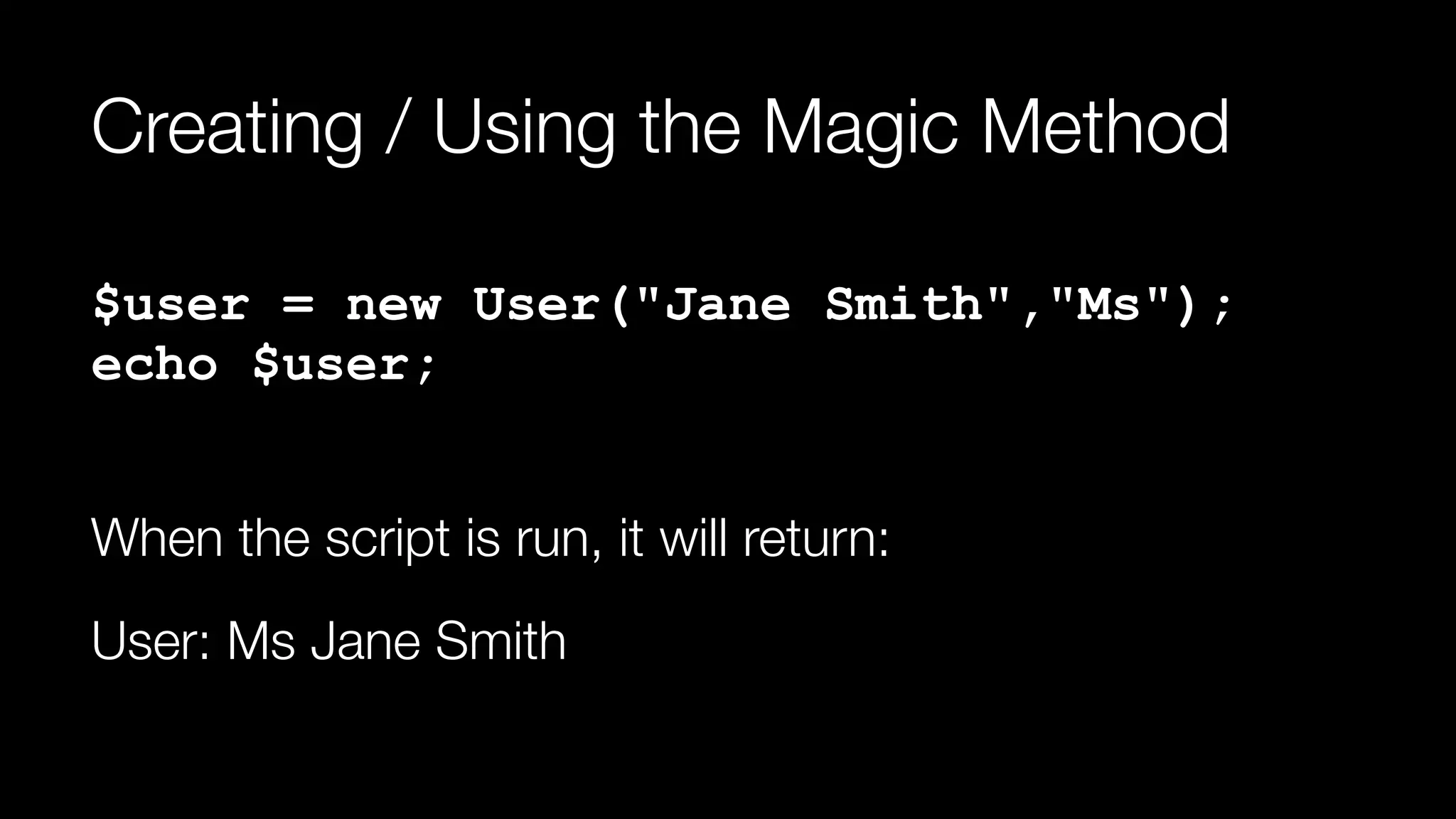 Creating / Using the Magic Method

$user = new User("Jane Smith","Ms");
echo $user;

When the script is run, it will return:

User: Ms Jane Smith